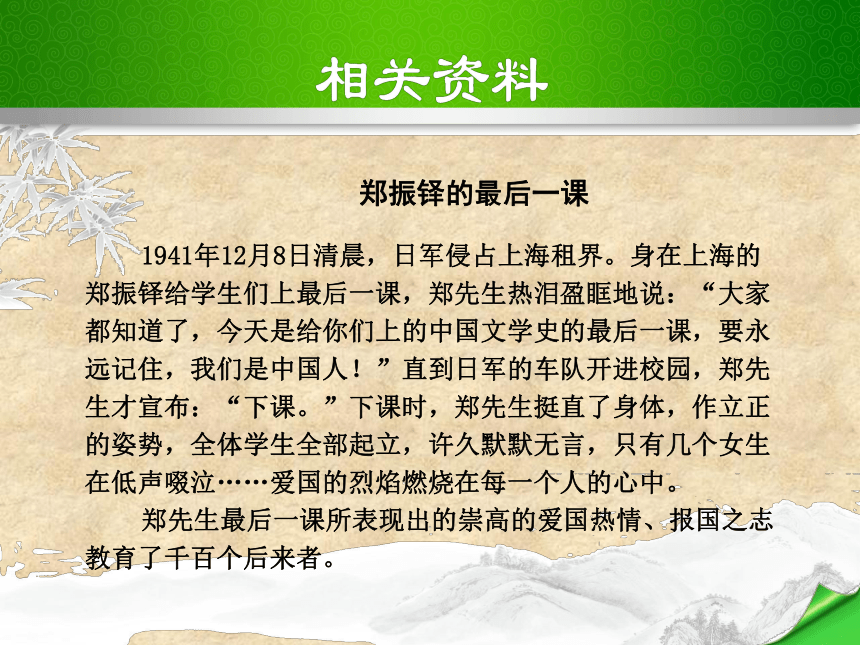 相关资料

郑振铎的最后一课

1941年12月8日清晨，日军侵占上海租界。身在上海的郑振铎给学生们上最后一课，郑先生热泪盈眶地说：“大家都知道了，今天是给你们上的中国文学史的最后一课，要永远记住，我们是中国人！”直到日军的车队开进校园，郑先生才宣布：“下课。”下课时，郑先生挺直了身体，作立正的姿势，全体学生全部起立，许久默默无言，只有几个女生在低声啜泣……爱国的烈焰燃烧在每一个人的心中。

郑先生最后一课所表现出的崇高的爱国热情、报国之志教育了千百个后来者。